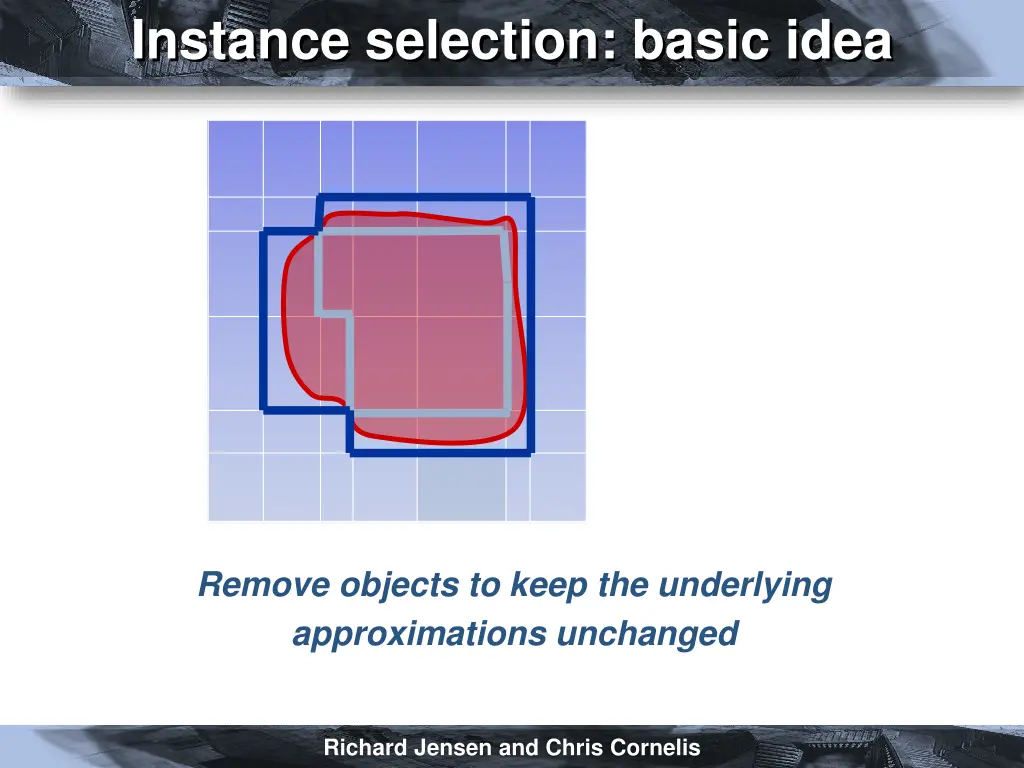 Instance selection: basic idea

Remove objects to keep the underlying approximations unchanged

Richard Jensen and Chris Cornelis